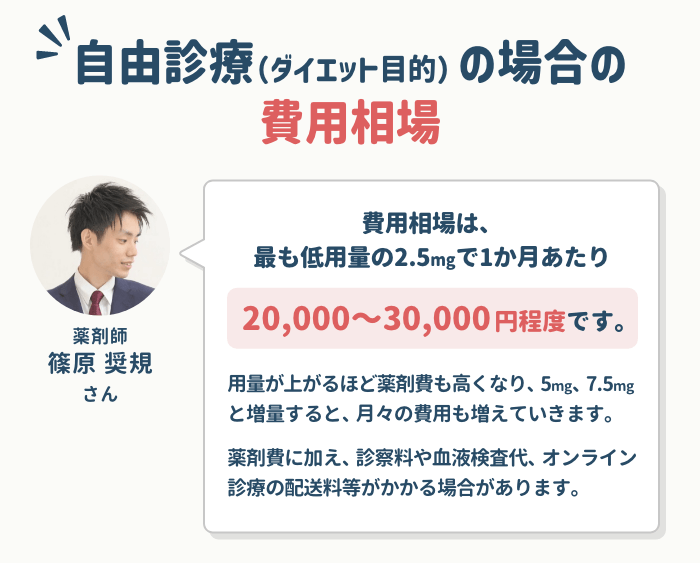 自由診療（ダイエット目的）の場合の
費用相場

薬剤師
篠原 奨規
さん

費用相場は、
最も低用量の2.5㎎で1か月あたり

20,000〜30,000円程度です。

用量が上がるほど薬剤費も高くなり、5㎎、7.5㎎と増量すると、月々の費用も増えていきます。

薬剤費に加え、診察料や血液検査代、オンライン診療の配送料等がかかる場合があります。